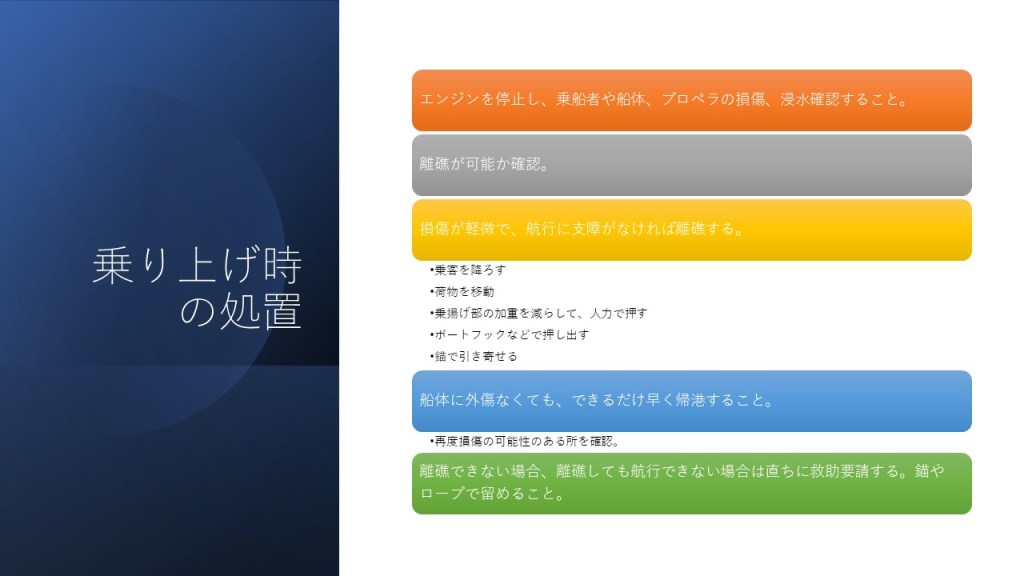 乗り上げ時の処置

エンジンを停止し、乗船者や船体、プロペラの損傷、浸水確認すること。

離礁が可能か確認。

損傷が軽微で、航行に支障がなければ離礁する。

•乗客を降ろす
•荷物を移動
•乗揚げ部の加重を減らして、人力で押す
•ボートフックなどで押し出す
•錨で引き寄せる

船体に外傷なくても、できるだけ早く帰港すること。

•再度損傷の可能性のある所を確認。

離礁できない場合、離礁しても航行できない場合は直ちに救助要請する。錨やロープで留めること。